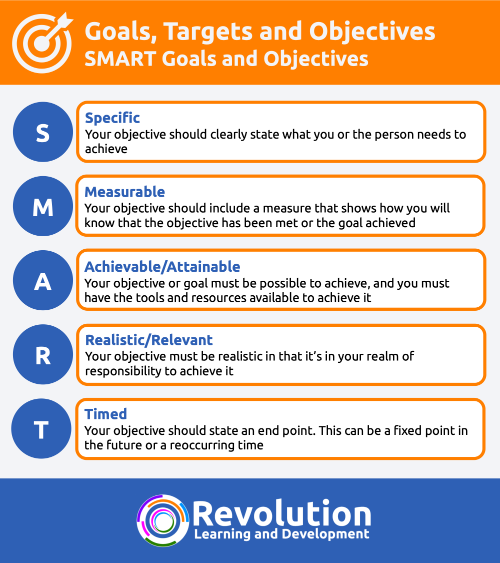 Goals, Targets and Objectives
SMART Goals and Objectives

S

Specific
Your objective should clearly state what you or the person needs to achieve

M

Measurable
Your objective should include a measure that shows how you will know that the objective has been met or the goal achieved

A

Achievable/Attainable
Your objective or goal must be possible to achieve, and you must have the tools and resources available to achieve it

R

Realistic/Relevant
Your objective must be realistic in that it's in your realm of responsibility to achieve it

T

Timed
Your objective should state an end point. This can be a fixed point in the future or a reoccurring time

Revolution
Learning and Development